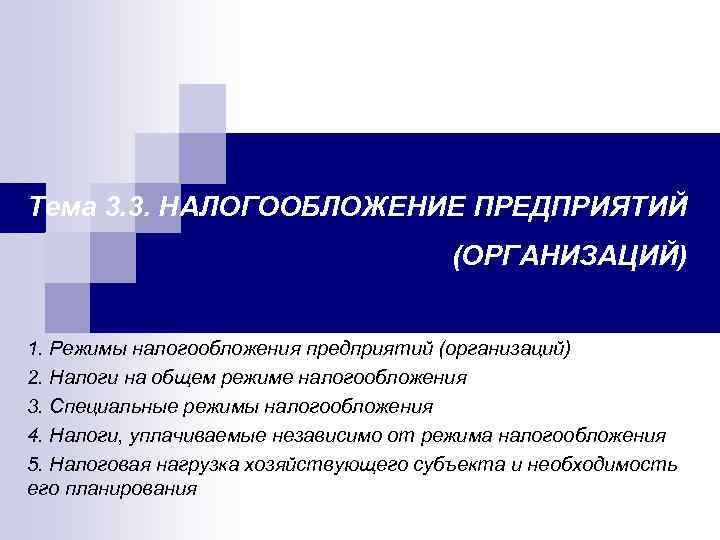 Тема 3.3. НАЛОГООБЛОЖЕНИЕ ПРЕДПРИЯТИЙ (ОРГАНИЗАЦИЙ)

1. Режимы налогообложения предприятий (организаций)
2. Налоги на общем режиме налогообложения
3. Специальные режимы налогообложения
4. Налоги, уплачиваемые независимо от режима налогообложения
5. Налоговая нагрузка хозяйствующего субъекта и необходимость его планирования